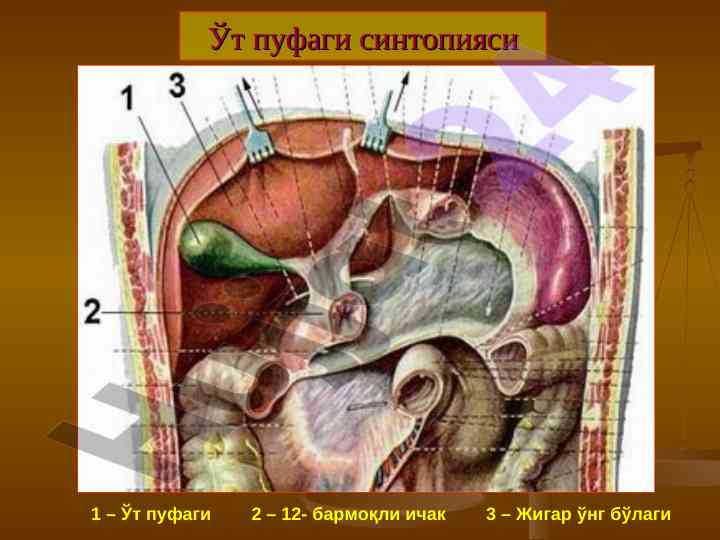 Ўт пуфаги синтопияси

1

3

2

1 – Ўт пуфаги 2 – 12- бармоқли ичак 3 – Жигар ўнг бўлаги